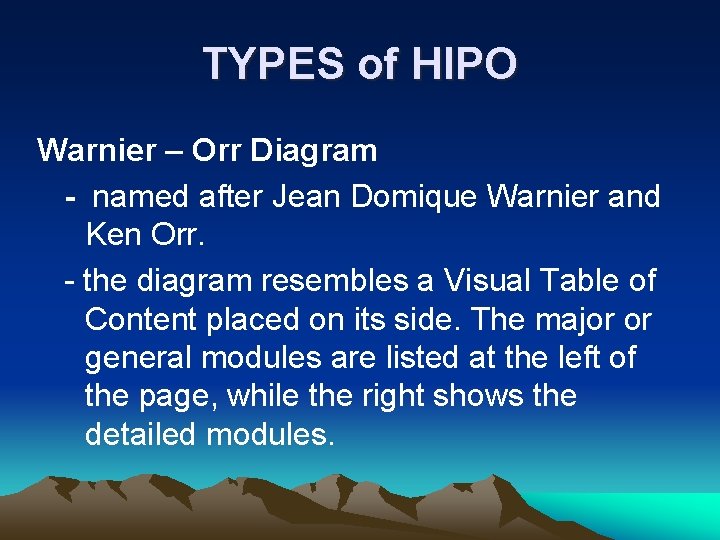 TYPES of HIPO

Warnier – Orr Diagram

- named after Jean Domique Warnier and Ken Orr.

- the diagram resembles a Visual Table of Content placed on its side. The major or general modules are listed at the left of the page, while the right shows the detailed modules.